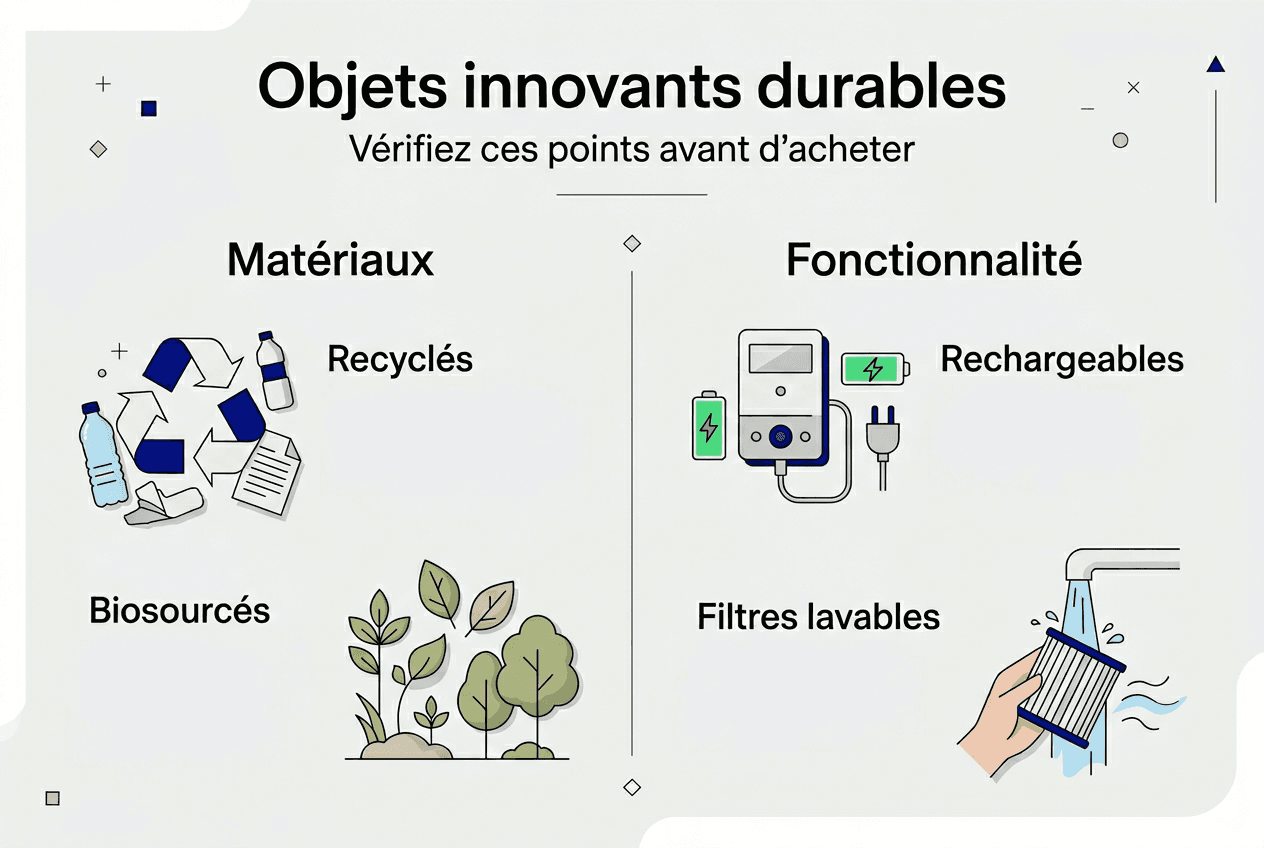 Objets innovants durables

Vérifiez ces points avant d’acheter

Matériaux

Recyclés

Biosourcés

Fonctionnalité

Rechargeables

Filtres lavables